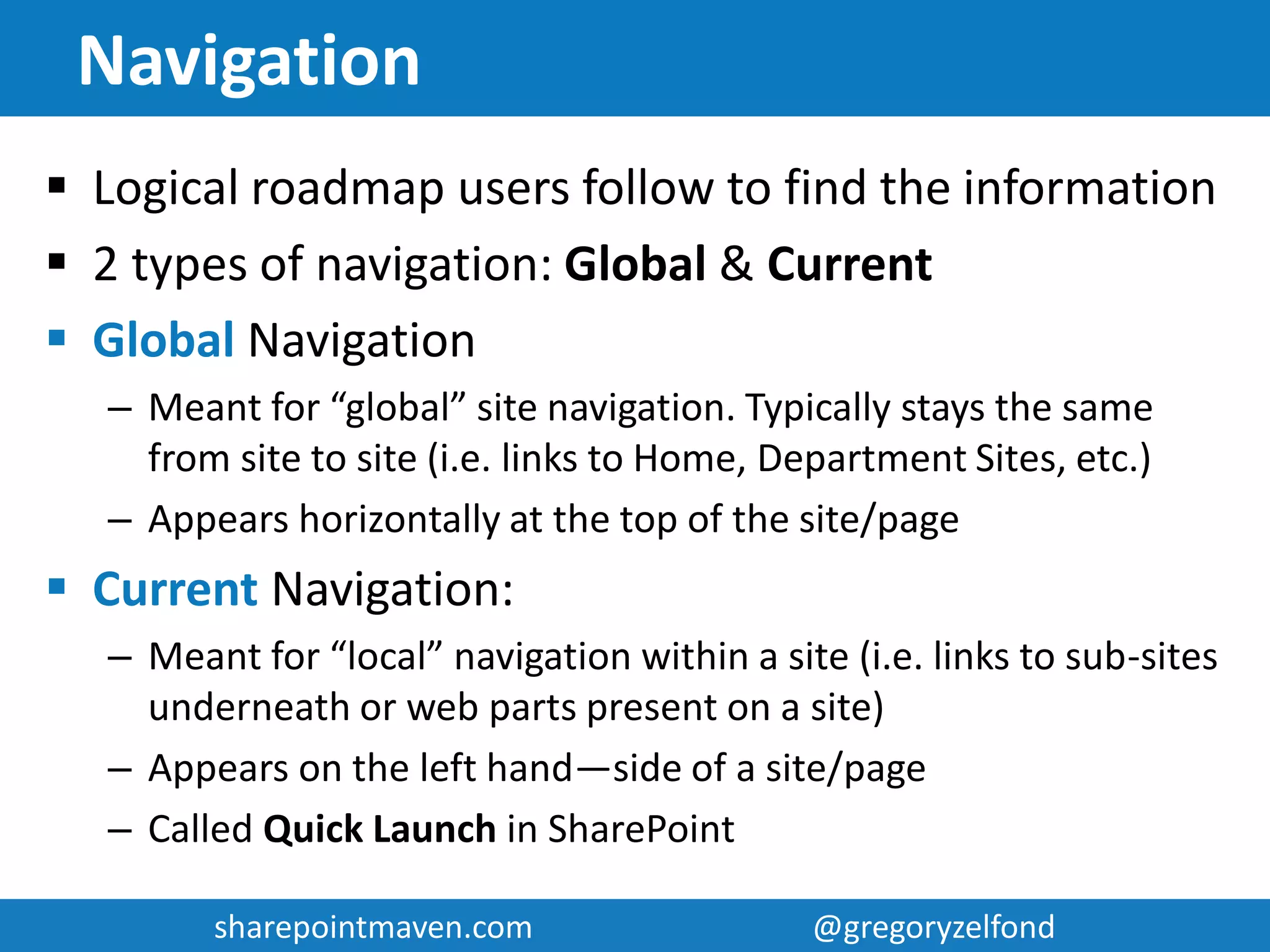 Navigation

▪ Logical roadmap users follow to find the information

▪ 2 types of navigation: Global & Current

▪ Global Navigation

– Meant for “global” site navigation. Typically stays the same from site to site (i.e. links to Home, Department Sites, etc.)

– Appears horizontally at the top of the site/page

▪ Current Navigation:

– Meant for “local” navigation within a site (i.e. links to sub-sites underneath or web parts present on a site)

– Appears on the left hand—side of a site/page

– Called Quick Launch in SharePoint

sharepointmaven.com

@gregoryzelfond